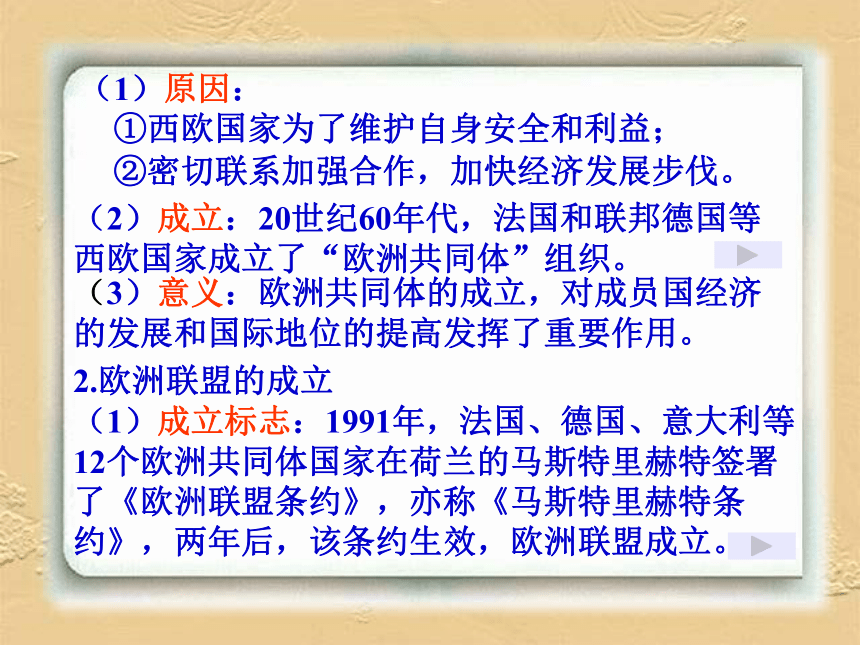 （1）原因：

①西欧国家为了维护自身安全和利益；

②密切联系加强合作，加快经济发展步伐。

（2）成立：20世纪60年代，法国和联邦德国等西欧国家成立了“欧洲共同体”组织。

（3）意义：欧洲共同体的成立，对成员国经济的发展和国际地位的提高发挥了重要作用。

2.欧洲联盟的成立

（1）成立标志：1991年，法国、德国、意大利等12个欧洲共同体国家在荷兰的马斯特里赫特签署了《欧洲联盟条约》，亦称《马斯特里赫特条约》，两年后，该条约生效，欧洲联盟成立。